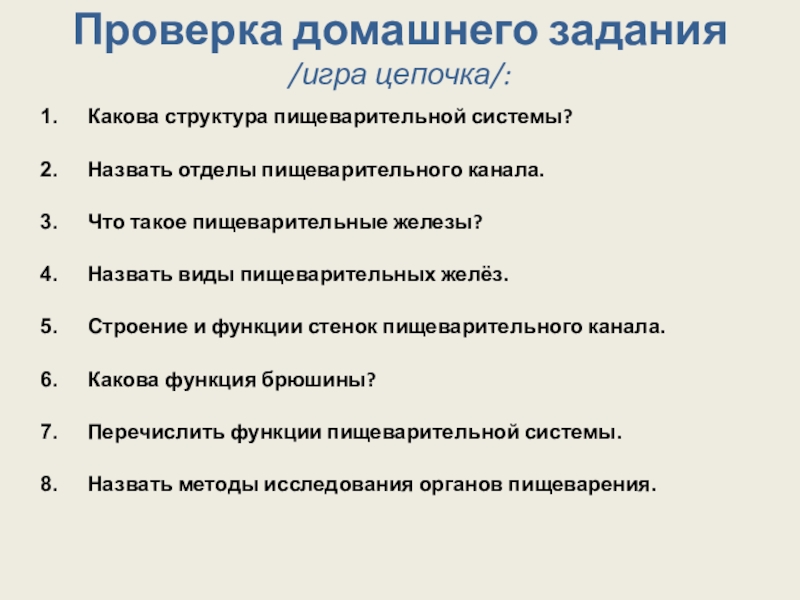 Проверка домашнего задания
/игра цепочка/:

1. Какова структура пищеварительной системы?

2. Назвать отделы пищеварительного канала.

3. Что такое пищеварительные железы?

4. Назвать виды пищеварительных желёз.

5. Строение и функции стенок пищеварительного канала.

6. Какова функция брюшины?

7. Перечислить функции пищеварительной системы.

8. Назвать методы исследования органов пищеварения.